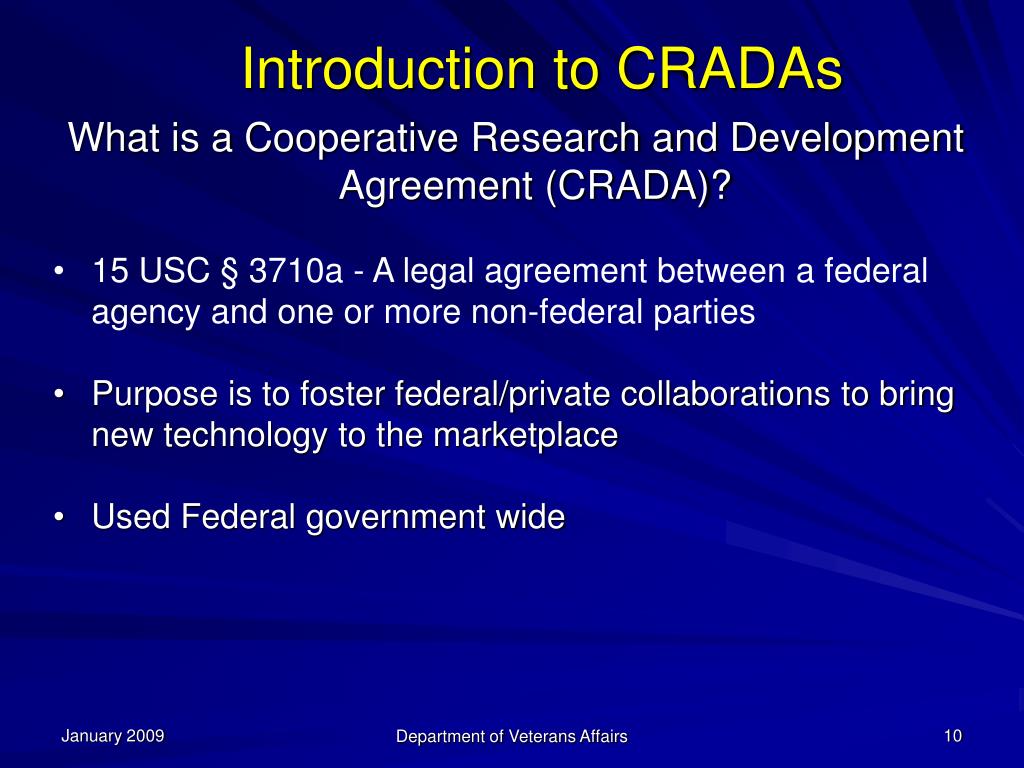 Introduction to CRADAs

What is a Cooperative Research and Development Agreement (CRADA)?

• 15 USC § 3710a - A legal agreement between a federal agency and one or more non-federal parties

• Purpose is to foster federal/private collaborations to bring new technology to the marketplace

• Used Federal government wide

January 2009

Department of Veterans Affairs

10